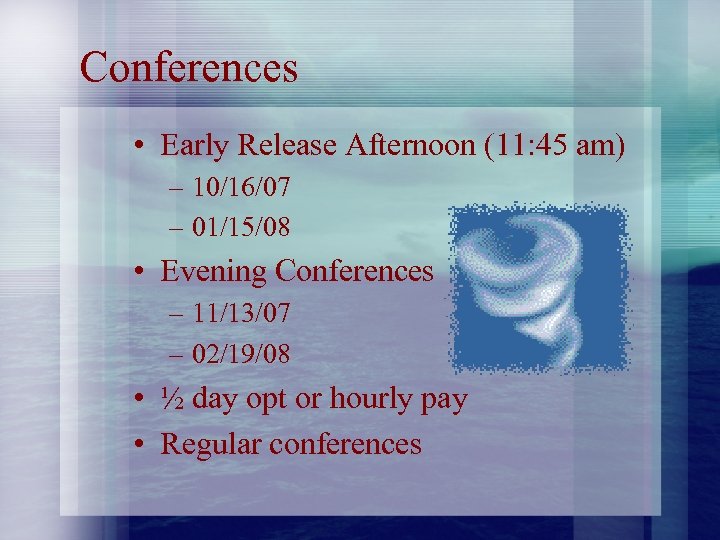 Conferences

• Early Release Afternoon (11:45 am)
  – 10/16/07
  – 01/15/08
• Evening Conferences
  – 11/13/07
  – 02/19/08
• ½ day opt or hourly pay
• Regular conferences